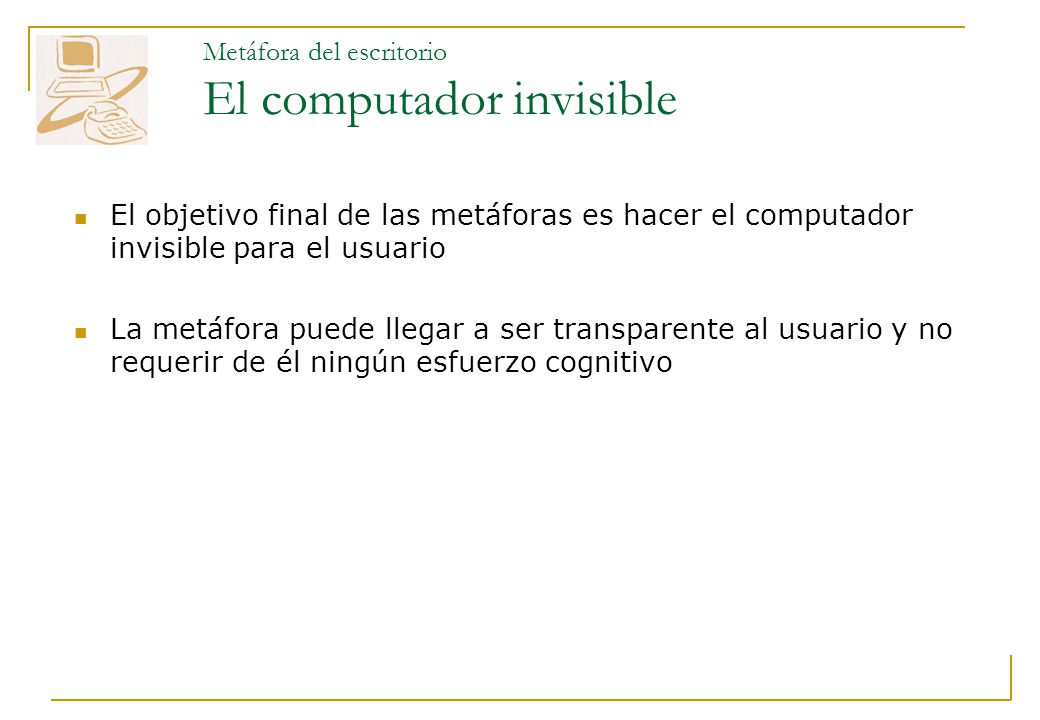 Metáfora del escritorio
El computador invisible

El objetivo final de las metáforas es hacer el computador invisible para el usuario

La metáfora puede llegar a ser transparente al usuario y no requerir de él ningún esfuerzo cognitivo